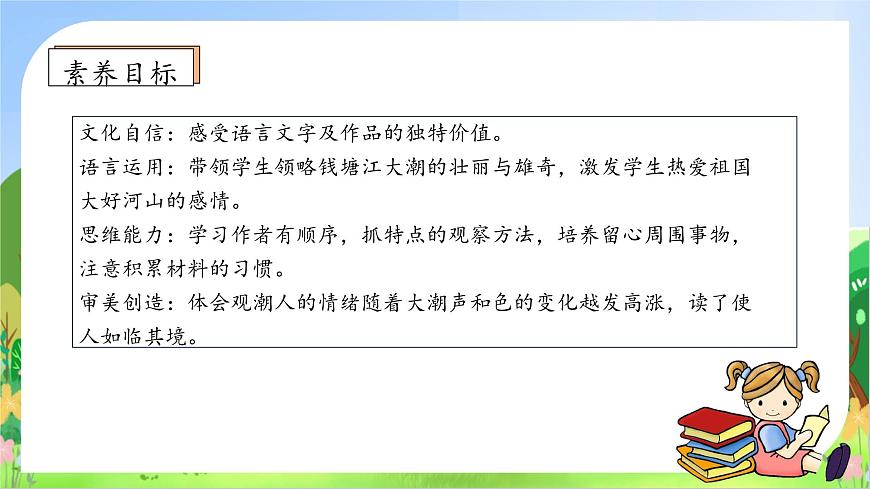 素养目标

文化自信：感受语言文字及作品的独特价值。
语言运用：带领学生领略钱塘江大潮的壮丽与雄奇，激发学生热爱祖国大好河山的感情。
思维能力：学习作者有顺序，抓特点的观察方法，培养留心周围事物，注意积累材料的习惯。
审美创造：体会观潮人的情绪随着大潮声和色的变化越发高涨，读了使人如临其境。